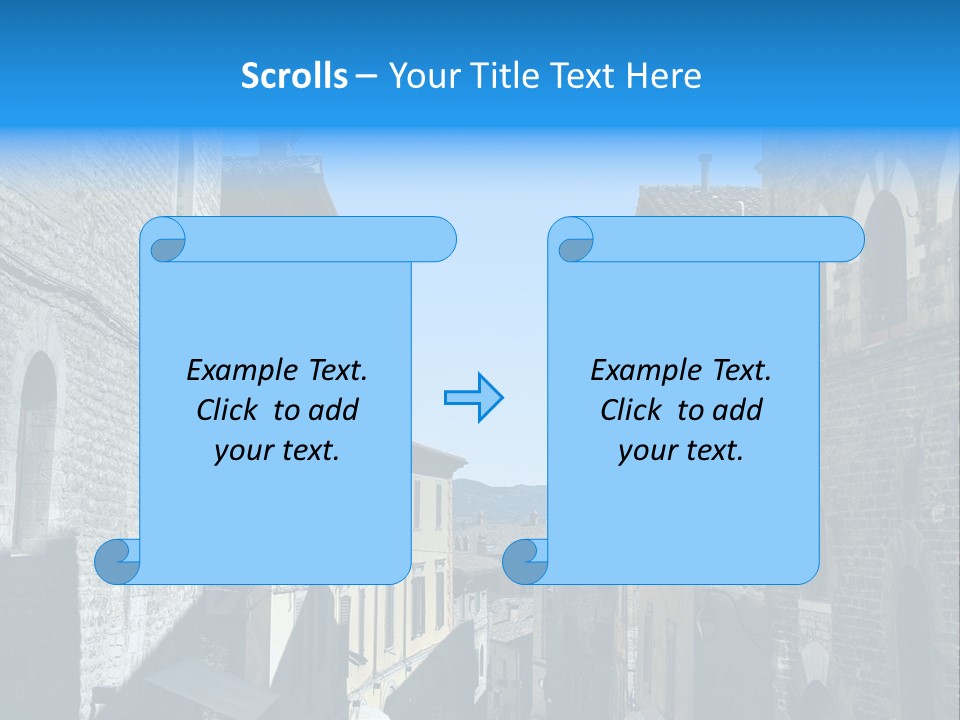 Scrolls – Your Title Text Here

Example Text. Click to add your text.

Example Text. Click to add your text.